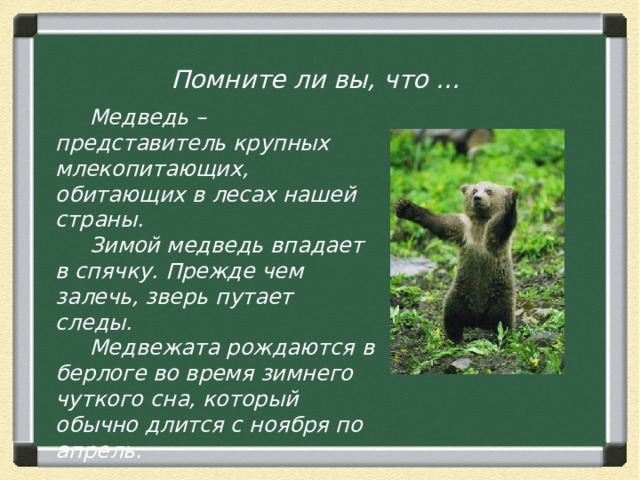 Помните ли вы, что ...

Медведь – представитель крупных млекопитающих, обитающих в лесах нашей страны.

Зимой медведь впадает в спячку. Прежде чем залечь, зверь путает следы.

Медвежата рождаются в берлоге во время зимнего чуткого сна, который обычно длится с ноября по апрель.